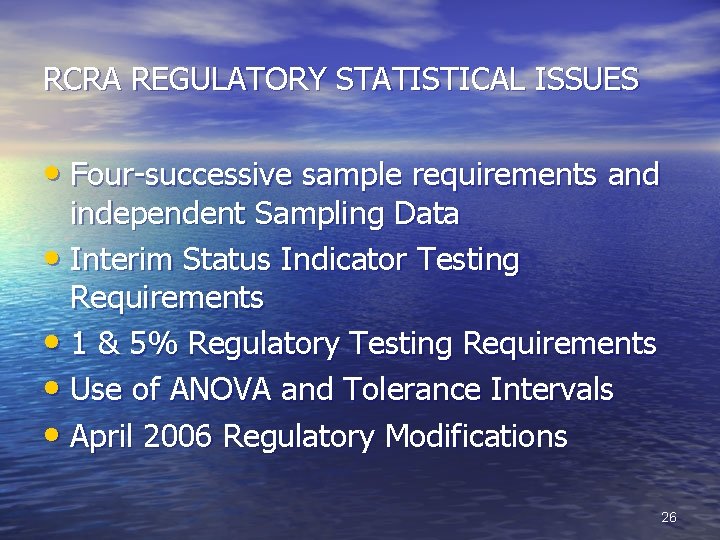 RCRA REGULATORY STATISTICAL ISSUES

• Four-successive sample requirements and independent Sampling Data
• Interim Status Indicator Testing Requirements
• 1 & 5% Regulatory Testing Requirements
• Use of ANOVA and Tolerance Intervals
• April 2006 Regulatory Modifications

26